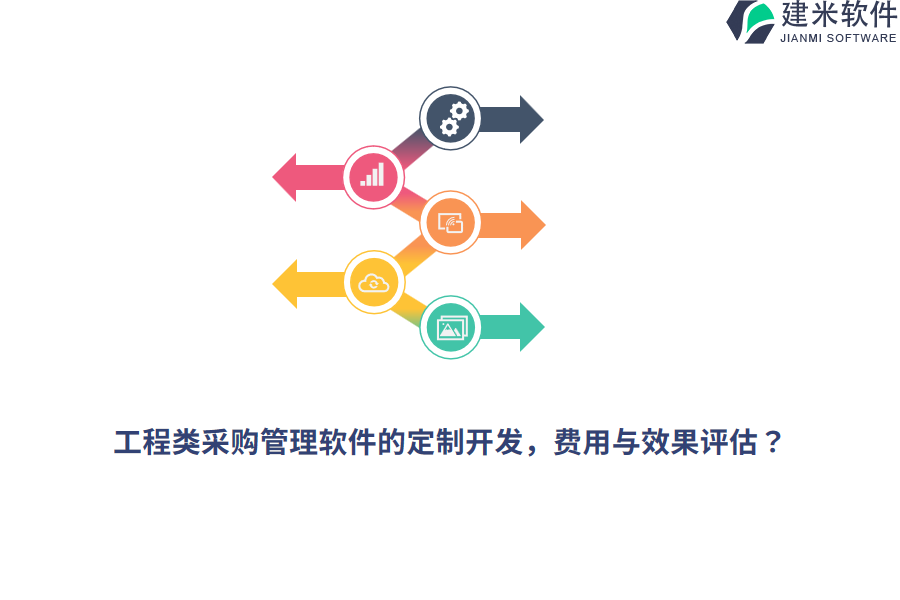 建米软件
JIANMI SOFTWARE

工程类采购管理软件的定制开发，费用与效果评估？